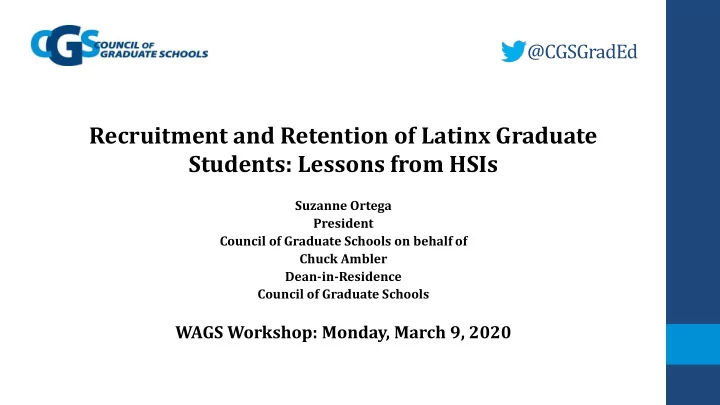 CGS COUNCIL OF GRADUATE SCHOOLS

@CGSGradEd

Recruitment and Retention of Latinx Graduate Students: Lessons from HSIs

Suzanne Ortega
President
Council of Graduate Schools on behalf of
Chuck Ambler
Dean-in-Residence
Council of Graduate Schools

WAGS Workshop: Monday, March 9, 2020